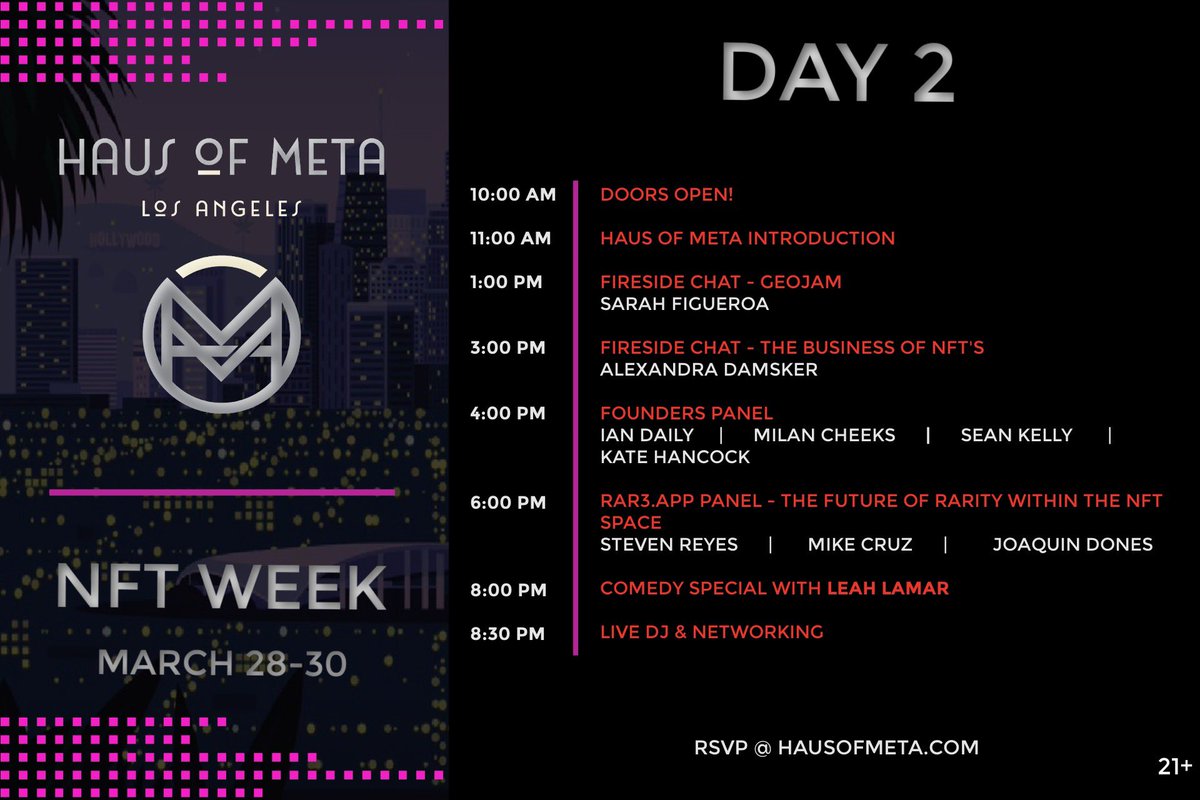 HAUS OF META
LOS ANGELES

HOLLYWOOD

NFT WEEK
MARCH 28-30

DAY 2

10:00 AM DOORS OPEN!

11:00 AM HAUS OF META INTRODUCTION

1:00 PM FIRESIDE CHAT - GEOJAM
SARAH FIGUEROA

3:00 PM FIRESIDE CHAT - THE BUSINESS OF NFT'S
ALEXANDRA DAMSKER

4:00 PM FOUNDERS PANEL
IAN DAILY | MILAN CHEEKS | SEAN KELLY | KATE HANCOCK

6:00 PM RAR3.APP PANEL - THE FUTURE OF RARITY WITHIN THE NFT SPACE
STEVEN REYES | MIKE CRUZ | JOAQUIN DONES

8:00 PM COMEDY SPECIAL WITH LEAH LAMAR

8:30 PM LIVE DJ & NETWORKING

RSVP @ HAUSOFMETA.COM

21+